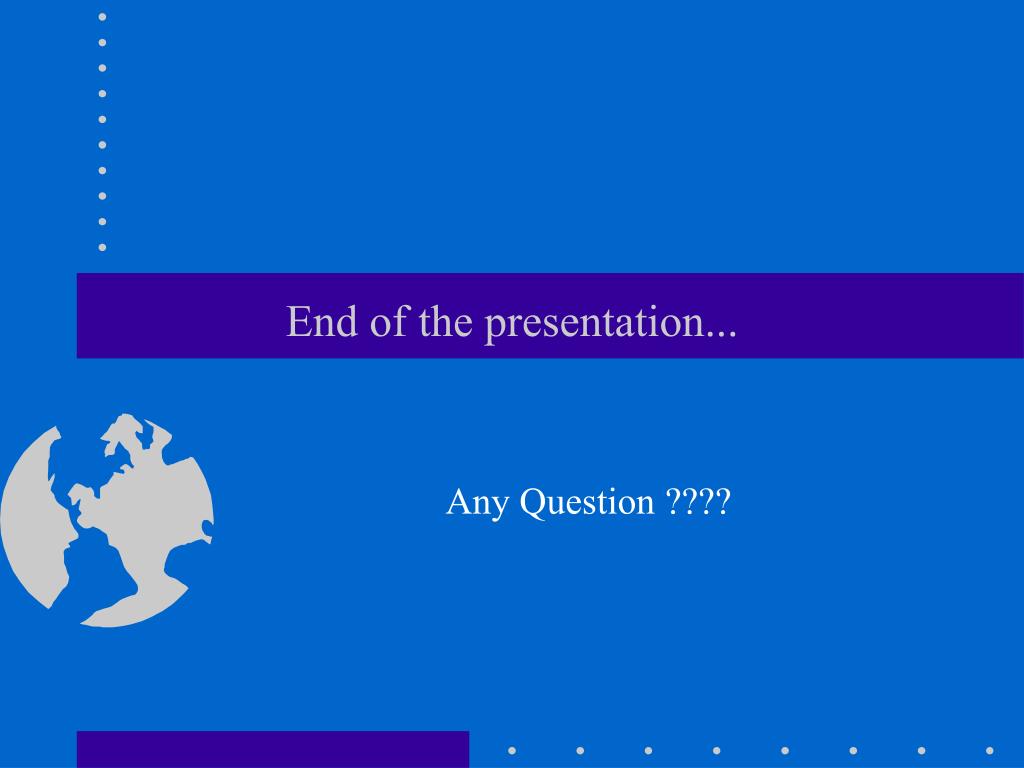 End of the presentation...

Any Question ????